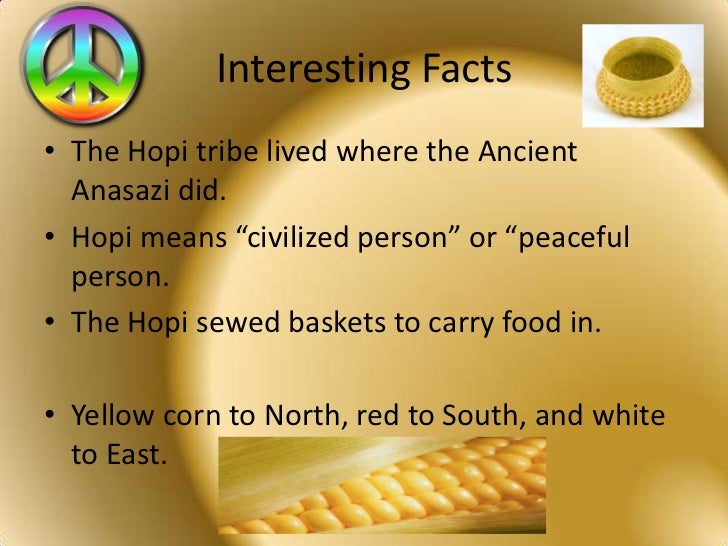 Interesting Facts

• The Hopi tribe lived where the Ancient Anasazi did.
• Hopi means “civilized person” or “peaceful person.
• The Hopi sewed baskets to carry food in.

• Yellow corn to North, red to South, and white to East.